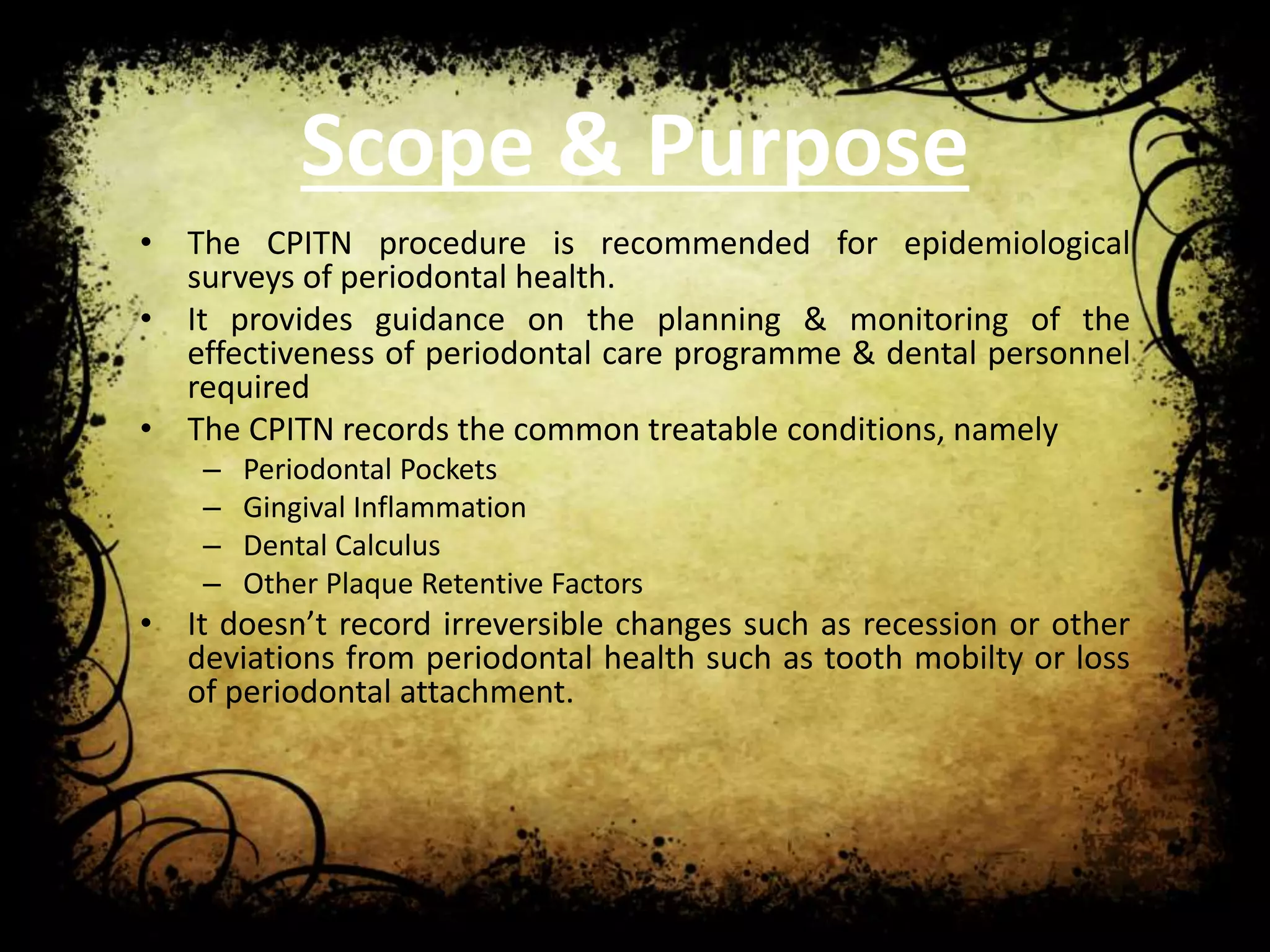 Scope & Purpose

• The CPITN procedure is recommended for epidemiological surveys of periodontal health.
• It provides guidance on the planning & monitoring of the effectiveness of periodontal care programme & dental personnel required
• The CPITN records the common treatable conditions, namely
  – Periodontal Pockets
  – Gingival Inflammation
  – Dental Calculus
  – Other Plaque Retentive Factors
• It doesn't record irreversible changes such as recession or other deviations from periodontal health such as tooth mobilty or loss of periodontal attachment.